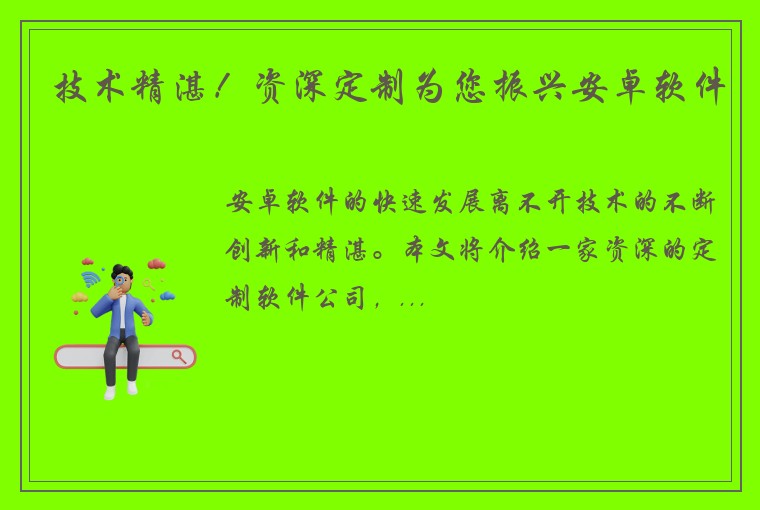 技术精湛！资深定制为您振兴安卓软件

安卓软件的快速发展离不开技术的不断创新和精湛。本文将介绍一家资深的定制软件公司，...